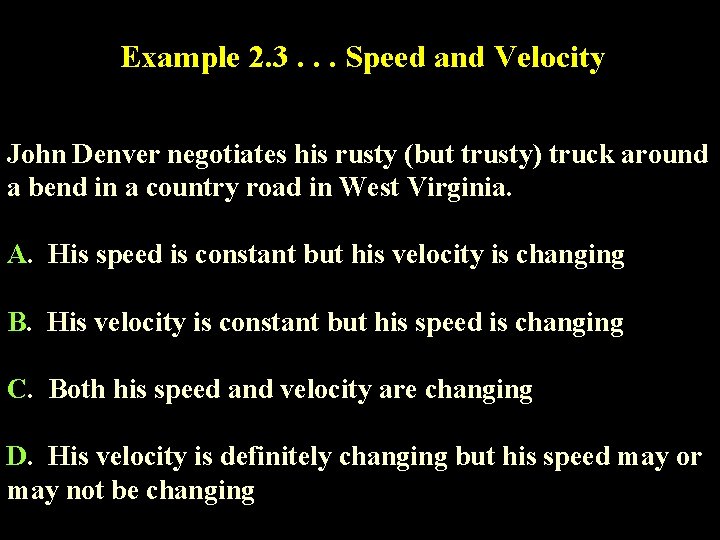 Example 2.3 . . . Speed and Velocity

John Denver negotiates his rusty (but trusty) truck around a bend in a country road in West Virginia.

A. His speed is constant but his velocity is changing

B. His velocity is constant but his speed is changing

C. Both his speed and velocity are changing

D. His velocity is definitely changing but his speed may or may not be changing